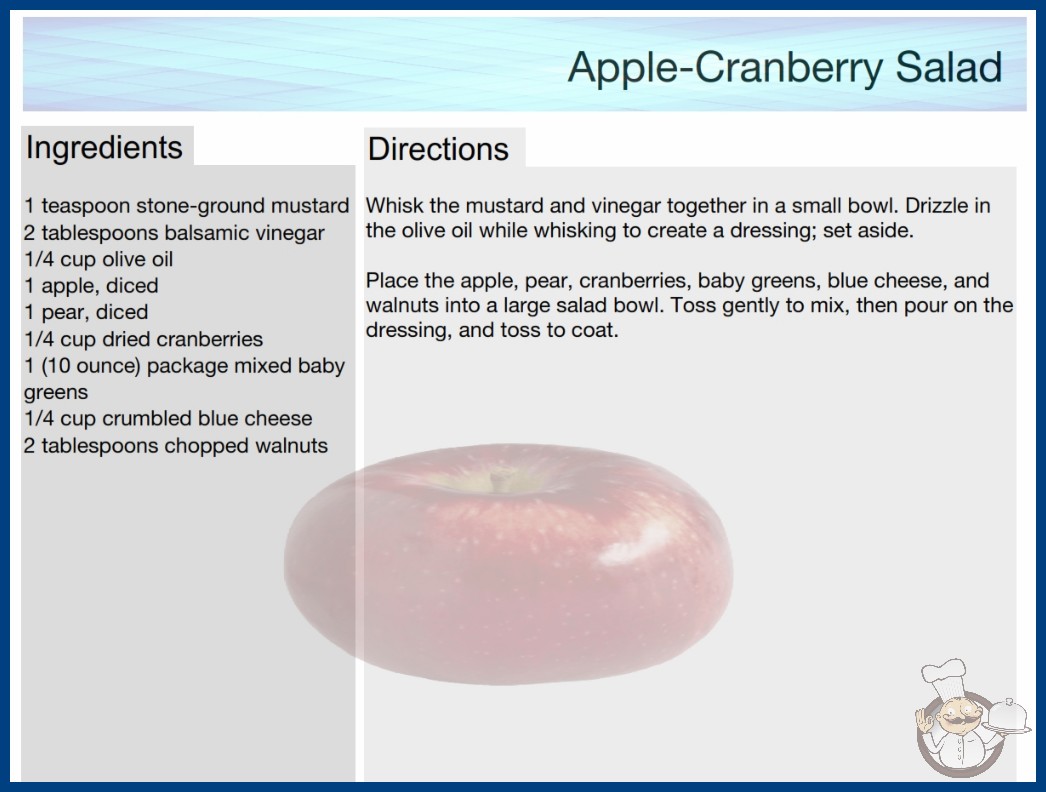 Apple-Cranberry Salad

Ingredients

1 teaspoon stone-ground mustard
2 tablespoons balsamic vinegar
1/4 cup olive oil
1 apple, diced
1 pear, diced
1/4 cup dried cranberries
1 (10 ounce) package mixed baby greens
1/4 cup crumbled blue cheese
2 tablespoons chopped walnuts

Directions

Whisk the mustard and vinegar together in a small bowl. Drizzle in the olive oil while whisking to create a dressing; set aside.

Place the apple, pear, cranberries, baby greens, blue cheese, and walnuts into a large salad bowl. Toss gently to mix, then pour on the dressing, and toss to coat.